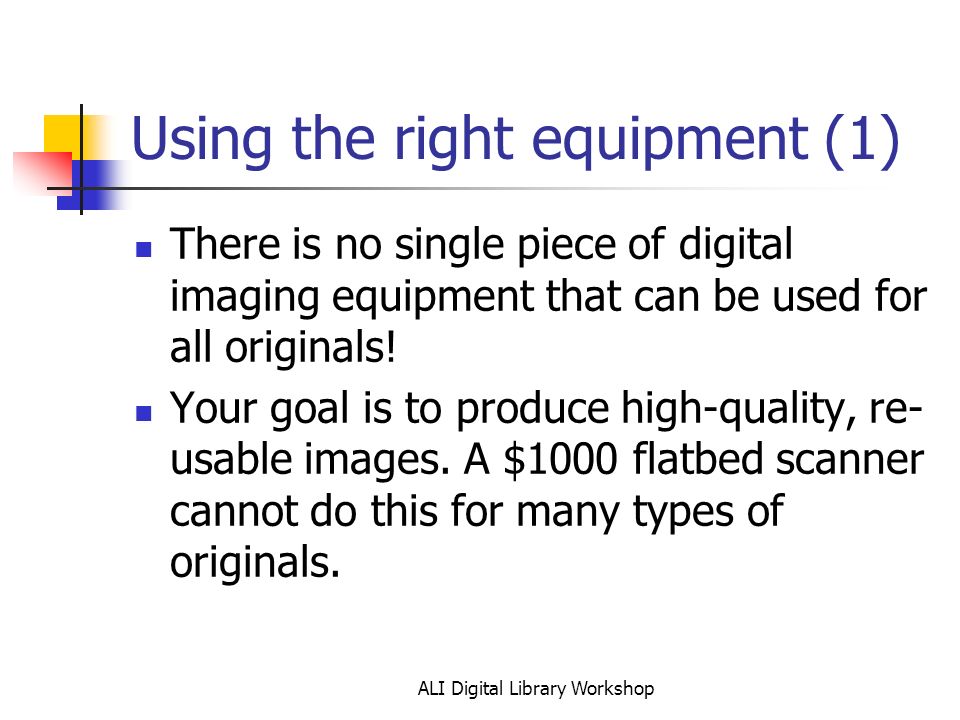 Using the right equipment (1)

- There is no single piece of digital imaging equipment that can be used for all originals!
- Your goal is to produce high-quality, re-usable images. A \$1000 flatbed scanner cannot do this for many types of originals.

ALI Digital Library Workshop